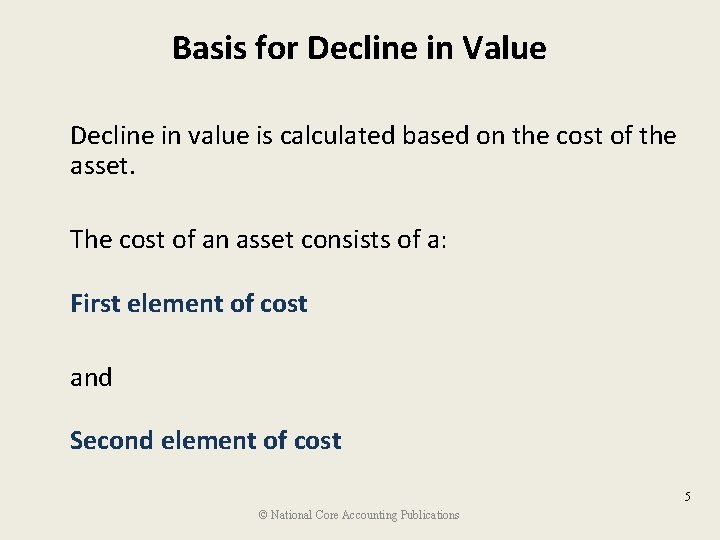 Basis for Decline in Value

Decline in value is calculated based on the cost of the asset.

The cost of an asset consists of a:

First element of cost

and

Second element of cost

5

© National Core Accounting Publications